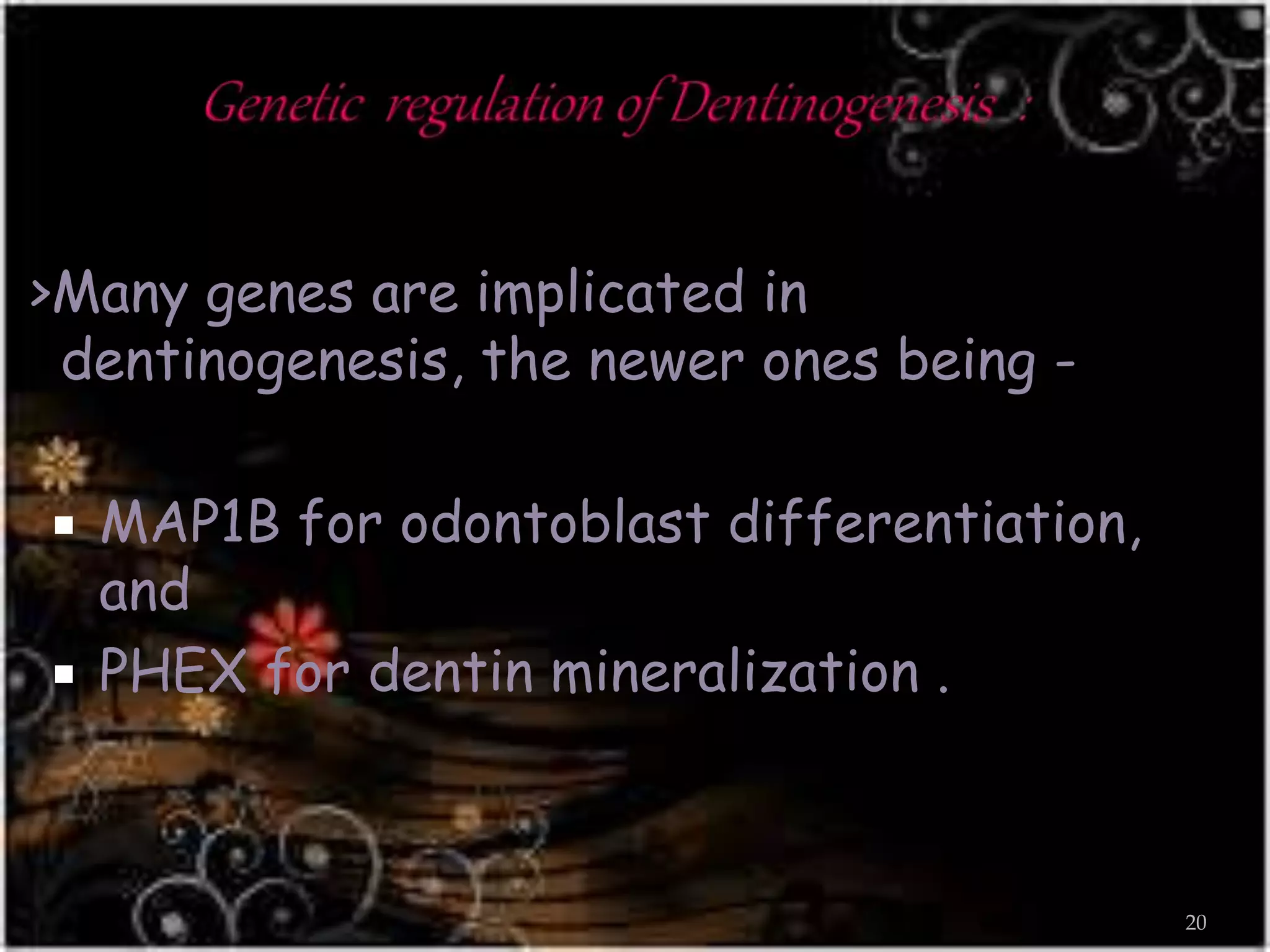 Genetic regulation of Dentinogenesis :

>Many genes are implicated in dentinogenesis, the newer ones being -

▪ MAP1B for odontoblast differentiation, and

▪ PHEX for dentin mineralization .

20